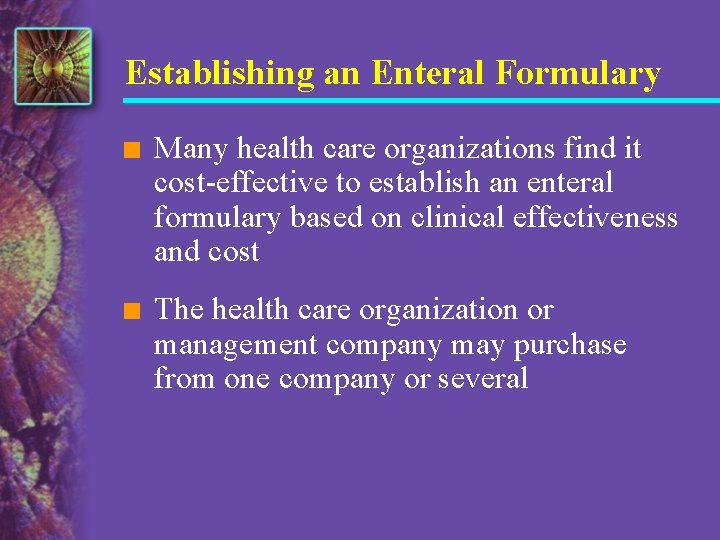 Establishing an Enteral Formulary

■ Many health care organizations find it cost-effective to establish an enteral formulary based on clinical effectiveness and cost

■ The health care organization or management company may purchase from one company or several